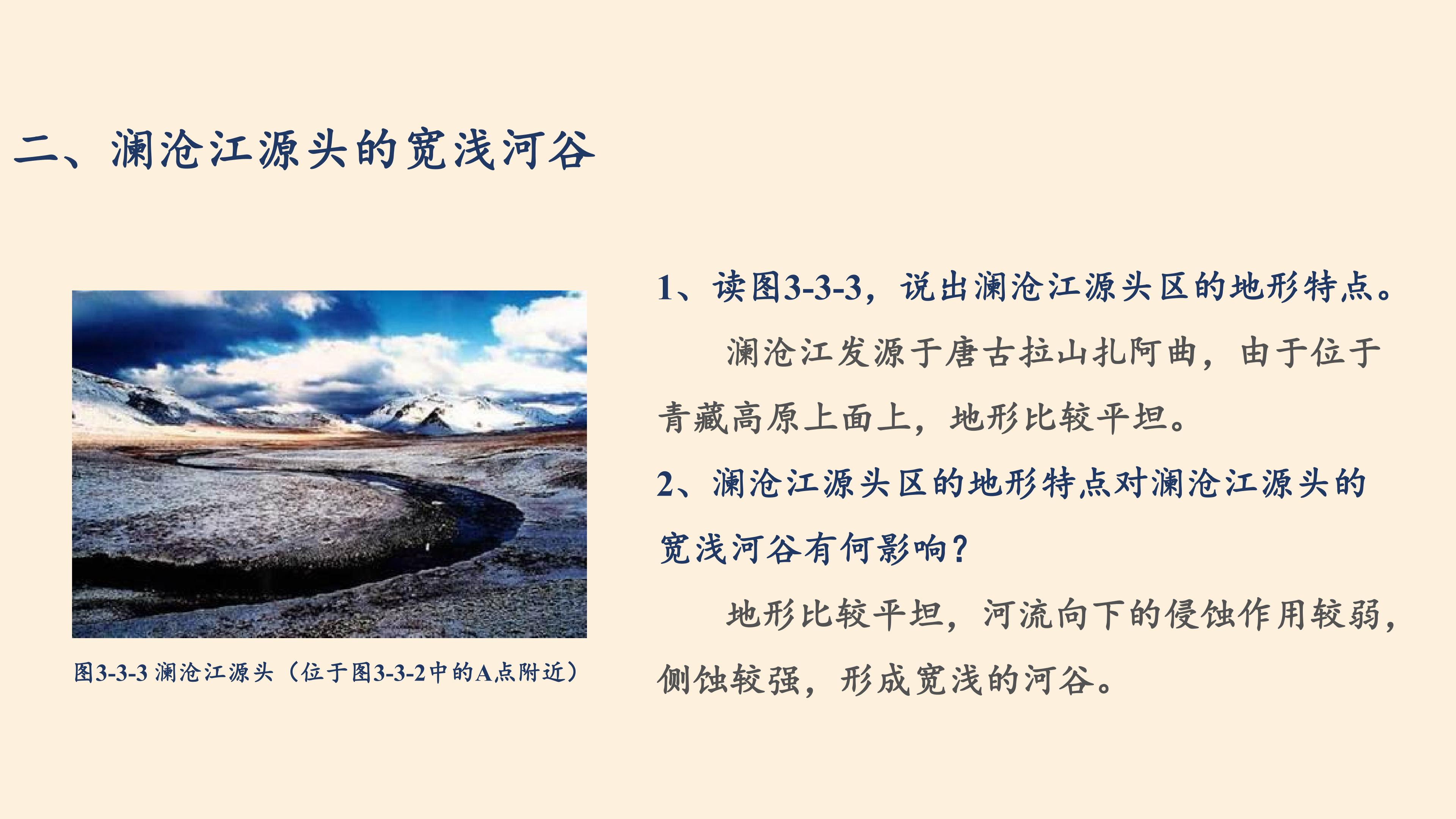 二、澜沧江源头的宽浅河谷

图3-3-3 澜沧江源头（位于图3-3-2中的A点附近）

1、读图3-3-3，说出澜沧江源头区的地形特点。

澜沧江发源于唐古拉山扎阿曲，由于位于青藏高原上面上，地形比较平坦。

2、澜沧江源头区的地形特点对澜沧江源头的宽浅河谷有何影响？

地形比较平坦，河流向下的侵蚀作用较弱，侧蚀较强，形成宽浅的河谷。